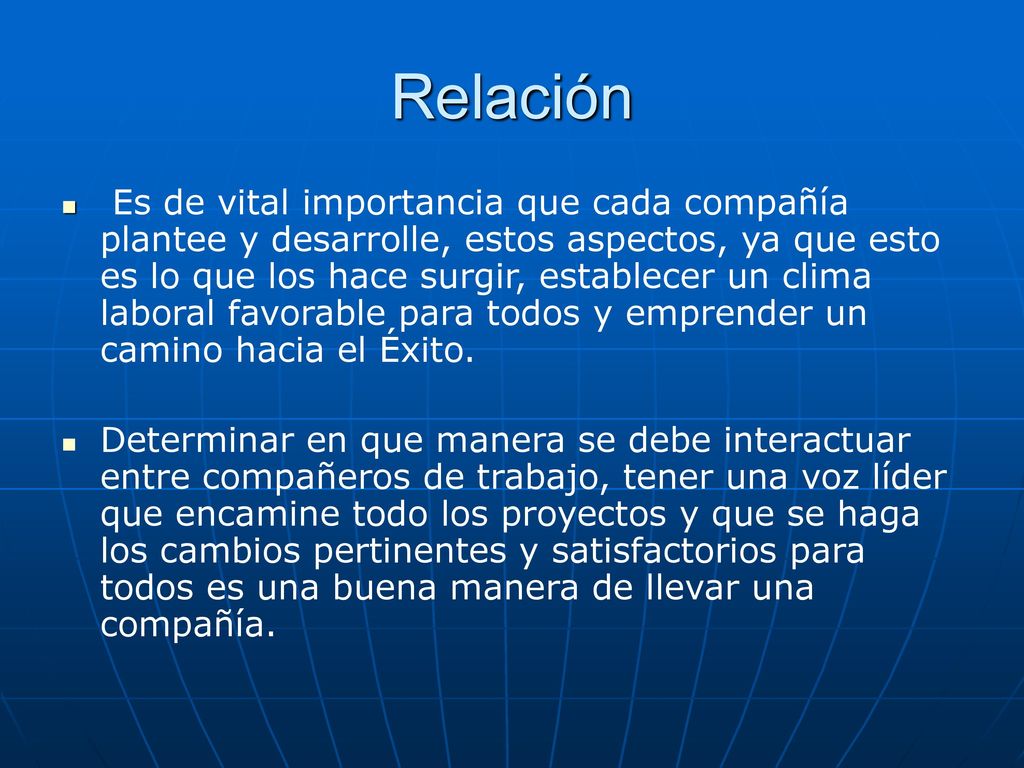 Relación

Es de vital importancia que cada compañía plantee y desarrolle, estos aspectos, ya que esto es lo que los hace surgir, establecer un clima laboral favorable para todos y emprender un camino hacia el Éxito.

Determinar en que manera se debe interactuar entre compañeros de trabajo, tener una voz líder que encamine todo los proyectos y que se haga los cambios pertinentes y satisfactorios para todos es una buena manera de llevar una compañía.